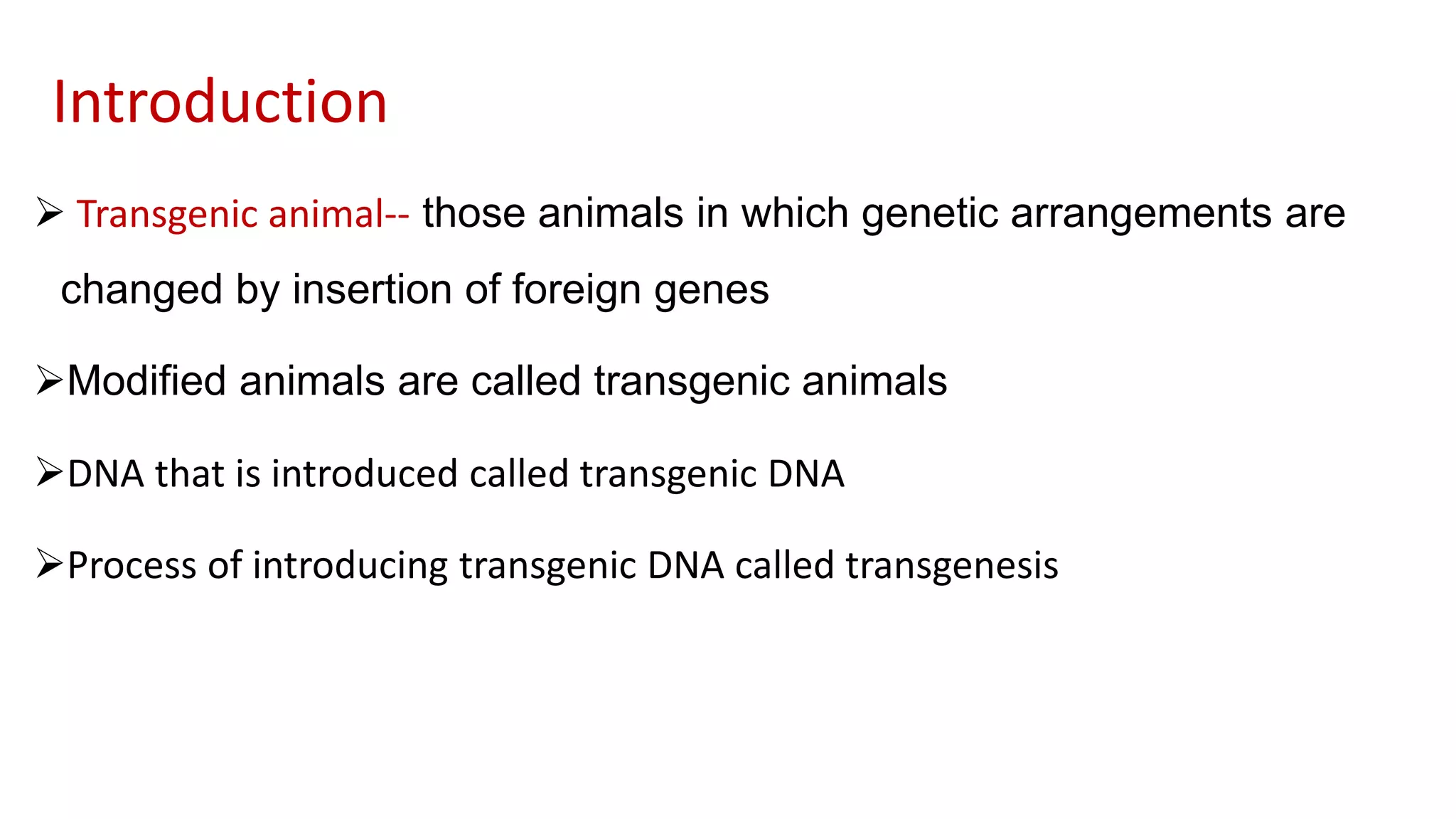 Introduction

➢ Transgenic animal-- those animals in which genetic arrangements are changed by insertion of foreign genes

➢Modified animals are called transgenic animals

➢DNA that is introduced called transgenic DNA

➢Process of introducing transgenic DNA called transgenesis